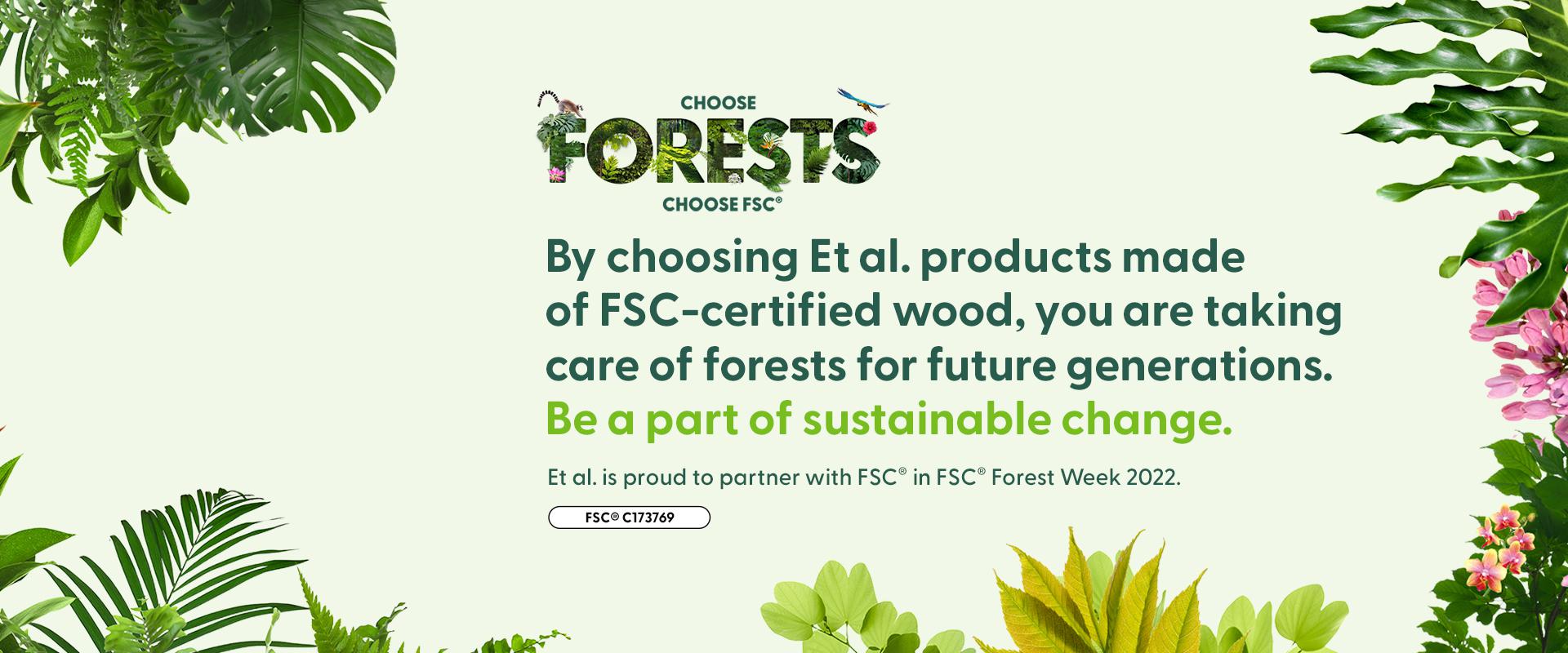 CHOOSE
FORESTS
CHOOSE FSC®

By choosing Et al. products made of FSC-certified wood, you are taking care of forests for future generations.
Be a part of sustainable change.

Et al. is proud to partner with FSC® in FSC® Forest Week 2022.

FSC® C173769